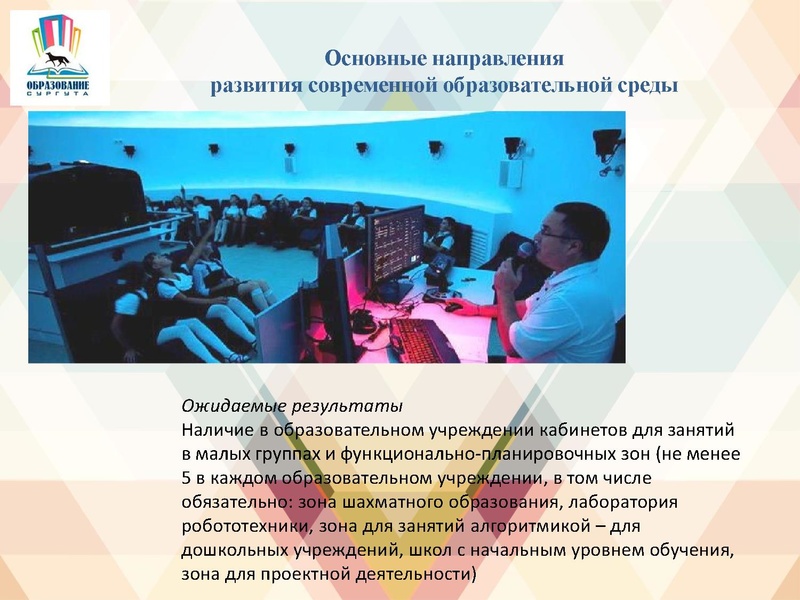 ОБРАЗОВАНИЕ
СУРГУТА

Основные направления
развития современной образовательной среды

Ожидаемые результаты
Наличие в образовательном учреждении кабинетов для занятий в малых группах и функционально-планировочных зон (не менее 5 в каждом образовательном учреждении, в том числе обязательно: зона шахматного образования, лаборатория робототехники, зона для занятий алгоритмикой – для дошкольных учреждений, школ с начальным уровнем обучения, зона для проектной деятельности)